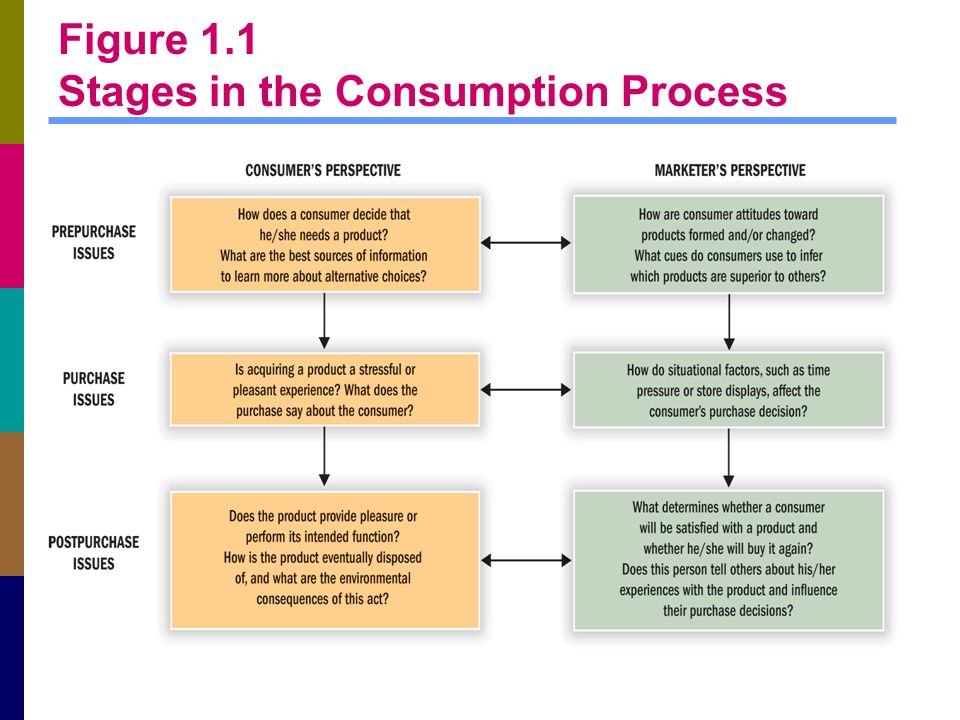 Figure 1.1
Stages in the Consumption Process

CONSUMER'S PERSPECTIVE

MARKETER'S PERSPECTIVE

PREPURCHASE ISSUES

How does a consumer decide that he/she needs a product? What are the best sources of information to learn more about alternative choices?

How are consumer attitudes toward products formed and/or changed? What cues do consumers use to infer which products are superior to others?

PURCHASE ISSUES

Is acquiring a product a stressful or pleasant experience? What does the purchase say about the consumer?

How do situational factors, such as time pressure or store displays, affect the consumer's purchase decision?

POSTPURCHASE ISSUES

Does the product provide pleasure or perform its intended function? How is the product eventually disposed of, and what are the environmental consequences of this act?

What determines whether a consumer will be satisfied with a product and whether he/she will buy it again? Does this person tell others about his/her experiences with the product and influence their purchase decisions?